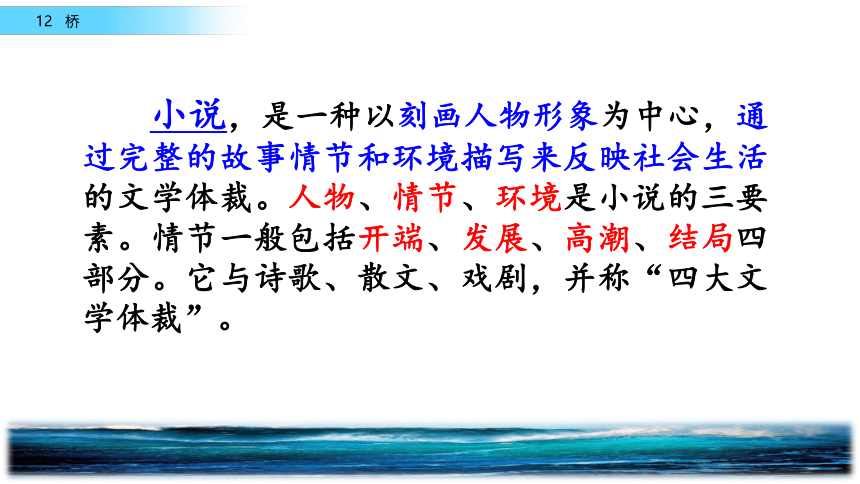 12 桥

小说，是一种以刻画人物形象为中心，通过完整的故事情节和环境描写来反映社会生活的文学体裁。人物、情节、环境是小说的三要素。情节一般包括开端、发展、高潮、结局四部分。它与诗歌、散文、戏剧，并称“四大文学体裁”。